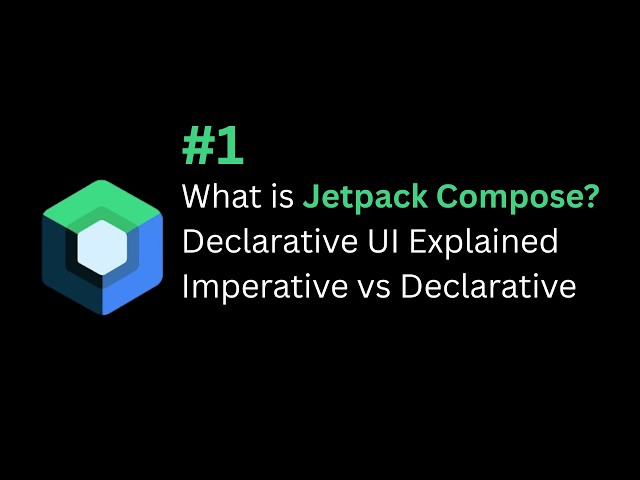 #1
What is Jetpack Compose?
Declarative UI Explained
Imperative vs Declarative